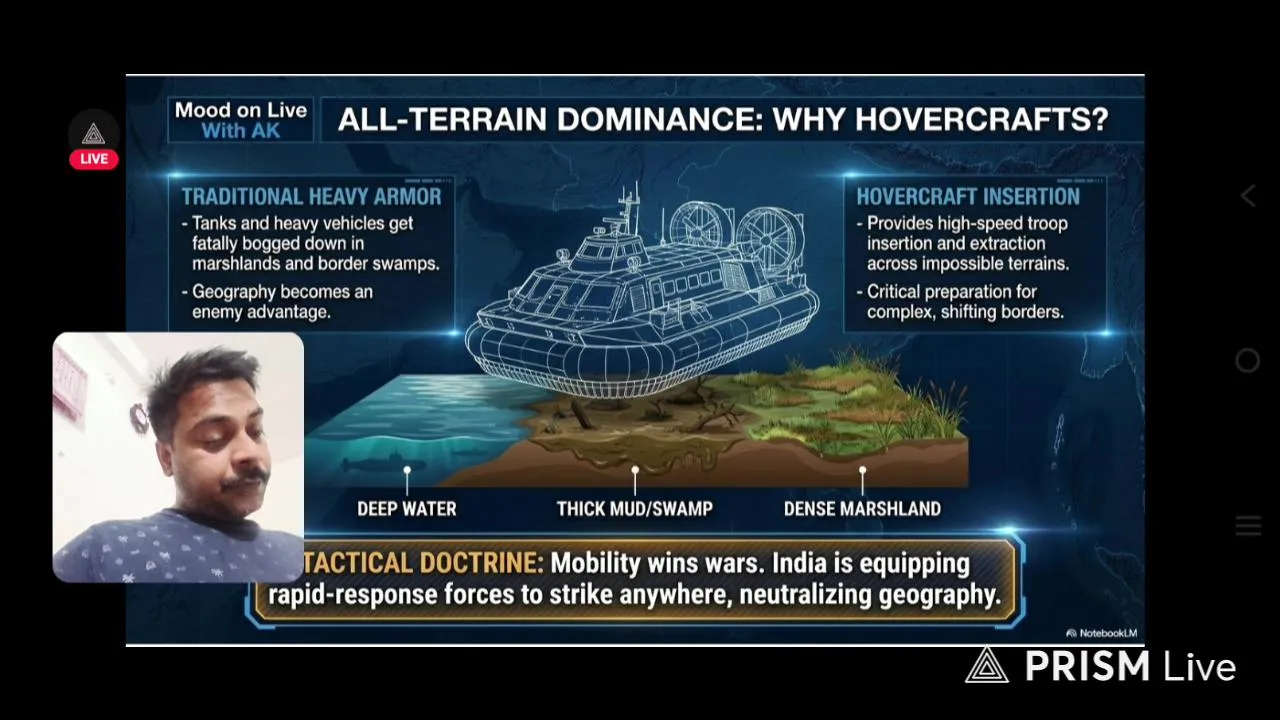 LIVE

Mood on Live With AK

ALL-TERRAIN DOMINANCE: WHY HOVERCRAFTS?

TRADITIONAL HEAVY ARMOR
- Tanks and heavy vehicles get fatally bogged down in marshlands and border swamps.
- Geography becomes an enemy advantage.

HOVERCRAFT INSERTION
- Provides high-speed troop insertion and extraction across impossible terrains.
- Critical preparation for complex, shifting borders.

DEEP WATER
THICK MUD/SWAMP
DENSE MARSHLAND

TACTICAL DOCTRINE: Mobility wins wars. India is equipping rapid-response forces to strike anywhere, neutralizing geography.

NotebookLM

PRISM Live